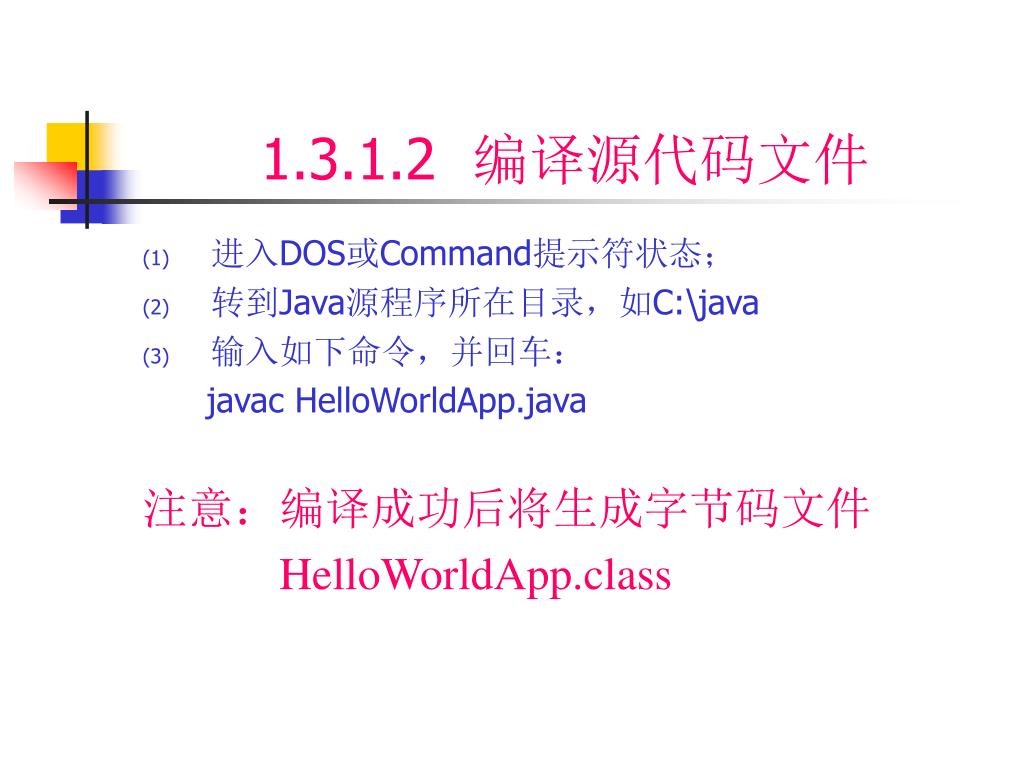 1.3.1.2 编译源代码文件

(1) 进入DOS或Command提示符状态；

(2) 转到Java源程序所在目录，如C:\java

(3) 输入如下命令，并回车：

javac HelloWorldApp.java

注意：编译成功后将生成字节码文件

HelloWorldApp.class